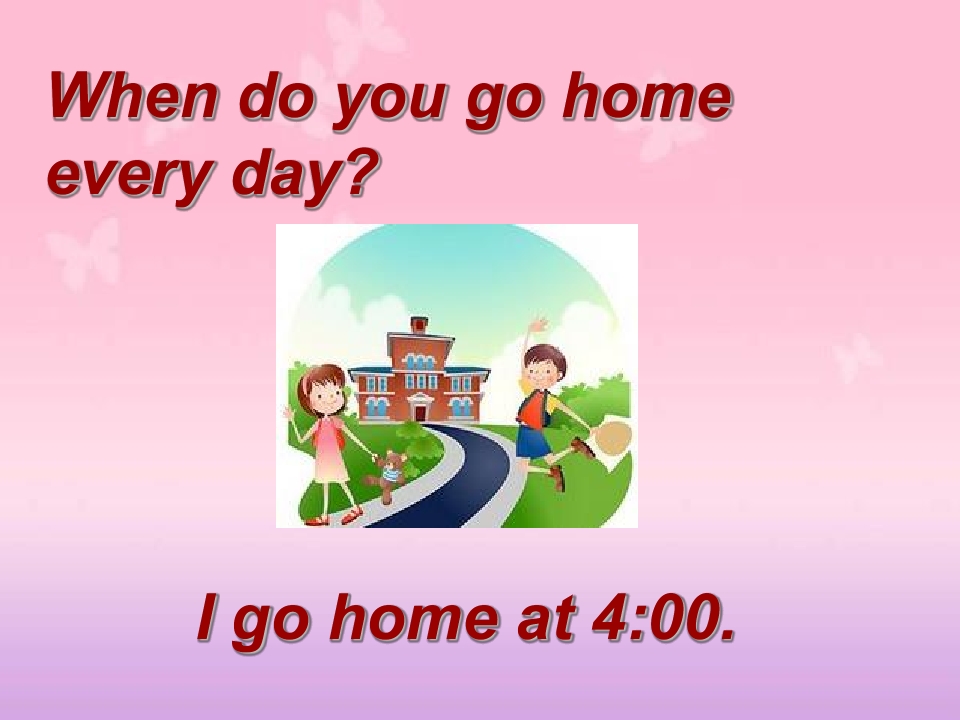 When do you go home every day?

I go home at 4:00.